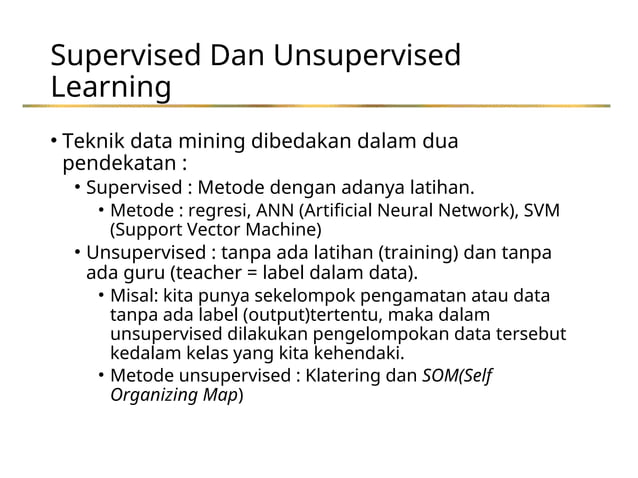 Supervised Dan Unsupervised Learning

• Teknik data mining dibedakan dalam dua pendekatan :
  • Supervised : Metode dengan adanya latihan.
    • Metode : regresi, ANN (Artificial Neural Network), SVM (Support Vector Machine)
  • Unsupervised : tanpa ada latihan (training) dan tanpa ada guru (teacher = label dalam data).
    • Misal: kita punya sekelompok pengamatan atau data tanpa ada label (output)tertentu, maka dalam unsupervised dilakukan pengelompokan data tersebut kedalam kelas yang kita kehendaki.
    • Metode unsupervised : Klatering dan SOM(Self Organizing Map)